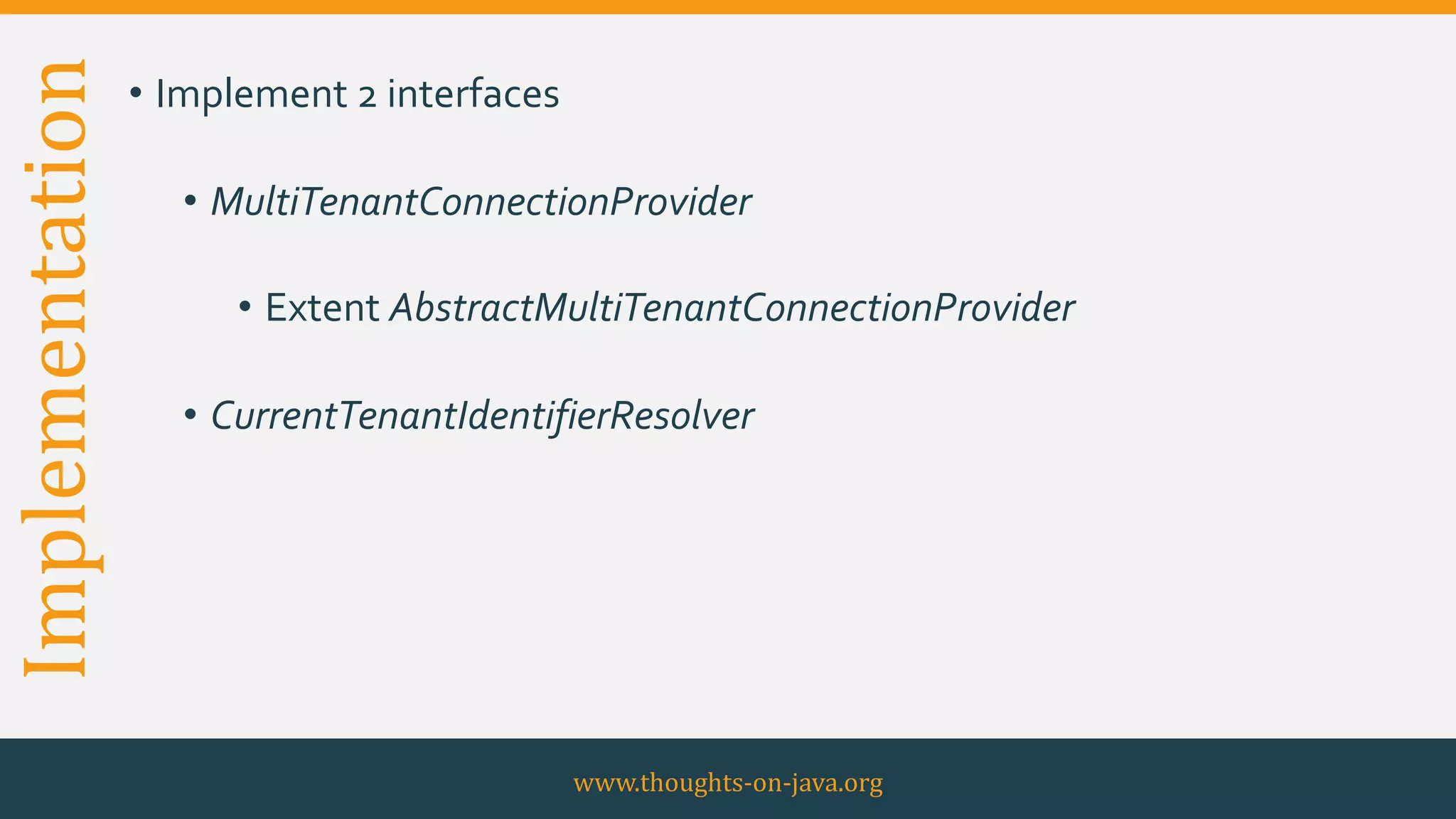 Implementation

• Implement 2 interfaces

• MultiTenantConnectionProvider

• Extent AbstractMultiTenantConnectionProvider

• CurrentTenantIdentifierResolver

www.thoughts-on-java.org